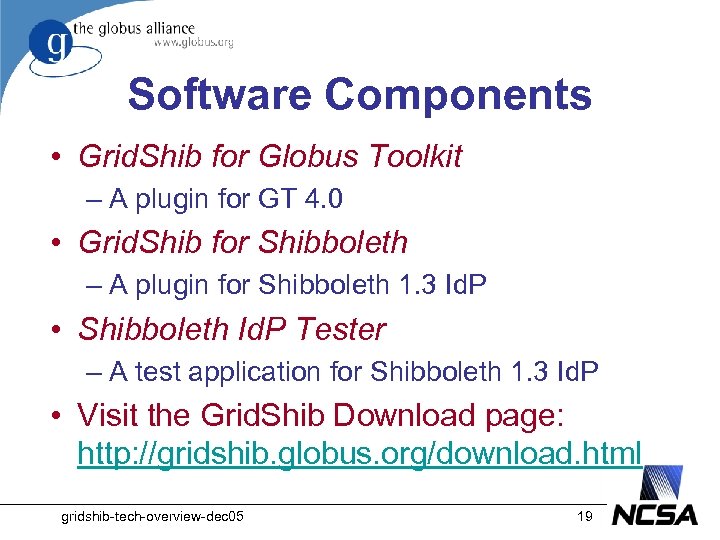 g the globus alliance
www.globus.org

Software Components

• GridShib for Globus Toolkit
– A plugin for GT 4.0
• GridShib for Shibboleth
– A plugin for Shibboleth 1.3 IdP
• Shibboleth IdP Tester
– A test application for Shibboleth 1.3 IdP
• Visit the GridShib Download page: http://gridshib.globus.org/download.html

gridshib-tech-overview-dec05 19 NCSA